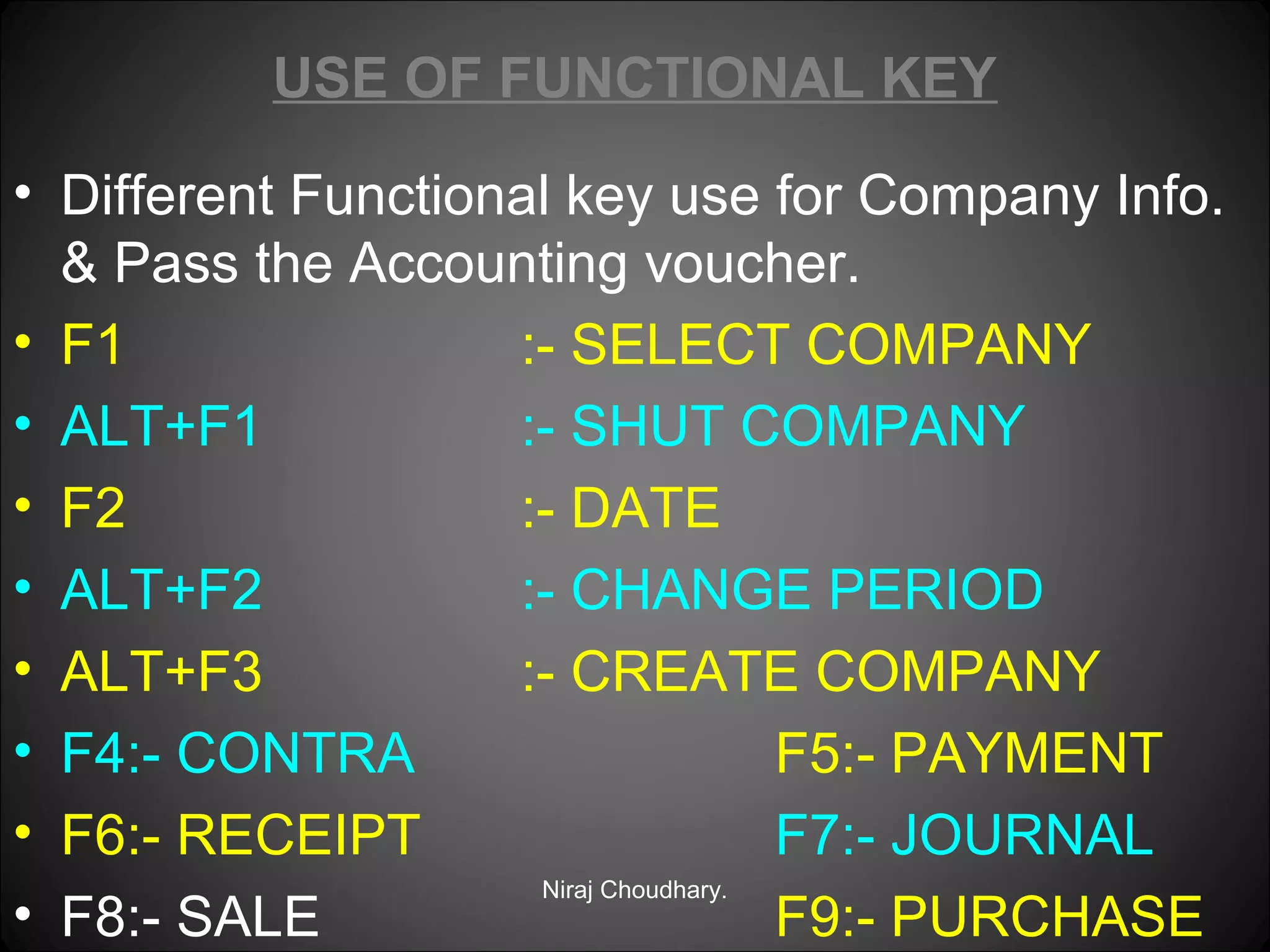 USE OF FUNCTIONAL KEY

• Different Functional key use for Company Info. & Pass the Accounting voucher.
• F1 :- SELECT COMPANY
• ALT+F1 :- SHUT COMPANY
• F2 :- DATE
• ALT+F2 :- CHANGE PERIOD
• ALT+F3 :- CREATE COMPANY
• F4:- CONTRA F5:- PAYMENT
• F6:- RECEIPT F7:- JOURNAL
• F8:- SALE F9:- PURCHASE

Niraj Choudhary.